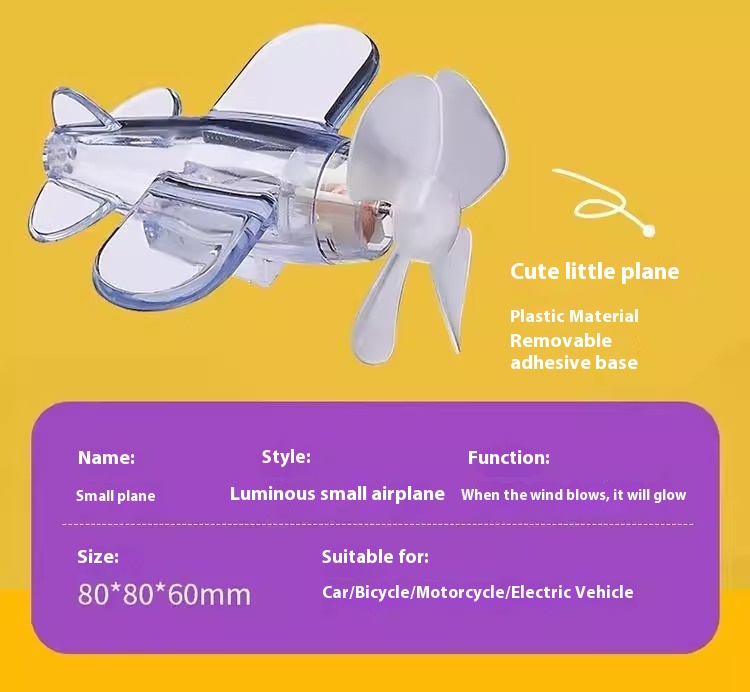 Cute little plane

Plastic Material
Removable adhesive base

Name:
Small plane

Style:
Luminous small airplane

Function:
When the wind blows, it will glow

Size:
80*80*60mm

Suitable for:
Car/Bicycle/Motorcycle/Electric Vehicle